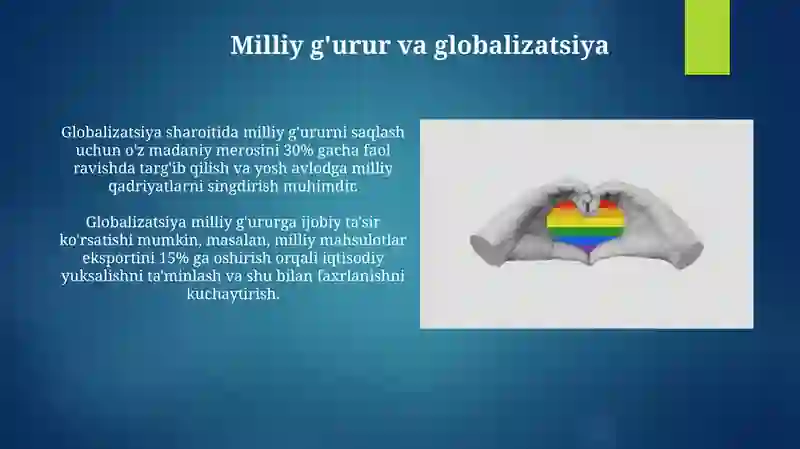 Milliy g'urur va globalizatsiya

Globalizatsiya sharoitida milliy g'ururni saqlash uchun o'z madaniy merosini 30% gacha faol ravishda targ'ib qilish va yosh avlodga milliy qadriyatlarni singdirish muhimdir.

Globalizatsiya milliy g'ururga ijobiy ta'sir ko'rsatishi mumkin, masalan, milliy mahsulotlar eksportini 15% ga oshirish orqali iqtisodiy yuksalishni ta'minlash va shu bilan faxrlanishni kuchaytirish.